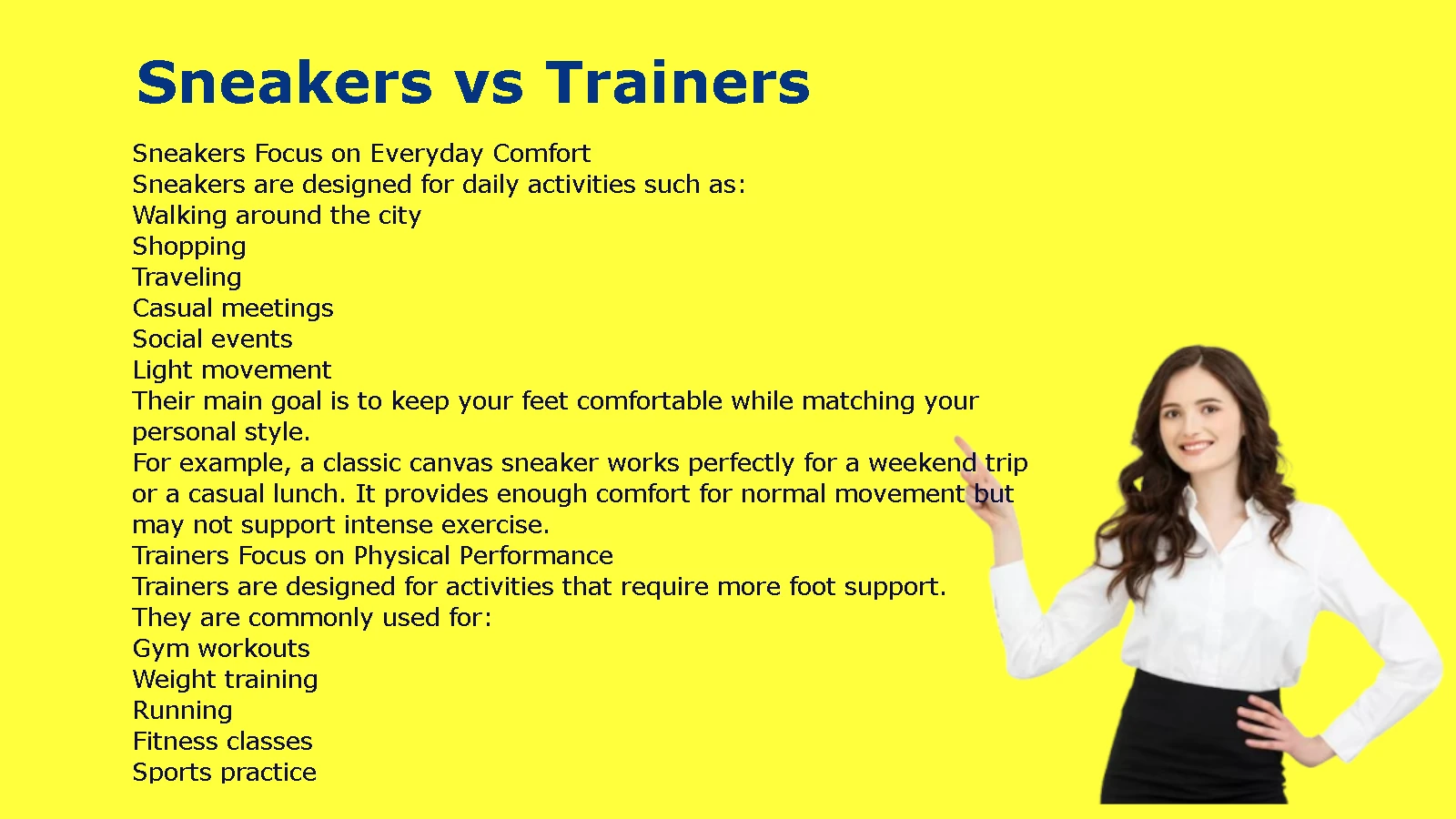 Sneakers vs Trainers

Sneakers Focus on Everyday Comfort
Sneakers are designed for daily activities such as:
Walking around the city
Shopping
Traveling
Casual meetings
Social events
Light movement
Their main goal is to keep your feet comfortable while matching your personal style.
For example, a classic canvas sneaker works perfectly for a weekend trip or a casual lunch. It provides enough comfort for normal movement but may not support intense exercise.
Trainers Focus on Physical Performance
Trainers are designed for activities that require more foot support.
They are commonly used for:
Gym workouts
Weight training
Running
Fitness classes
Sports practice